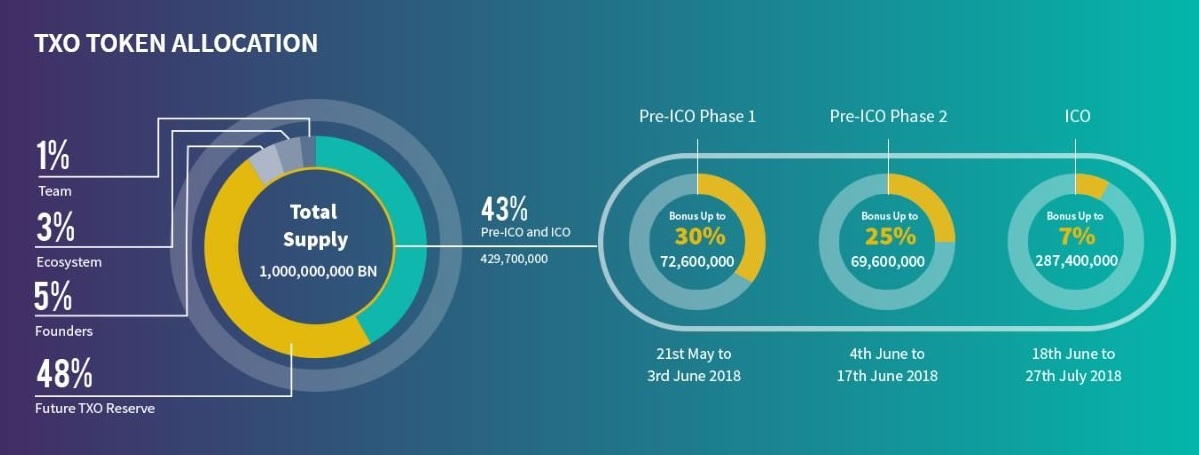 TXO TOKEN ALLOCATION

1%
Team

3%
Ecosystem

5%
Founders

48%
Future TXO Reserve

Total Supply
1,000,000,000 BN

43%
Pre-ICO and ICO
429,700,000

Pre-ICO Phase 1
Bonus Up to
30%
72,600,000
21st May to 3rd June 2018

Pre-ICO Phase 2
Bonus Up to
25%
69,600,000
4th June to 17th June 2018

ICO
Bonus Up to
7%
287,400,000
18th June to 27th July 2018